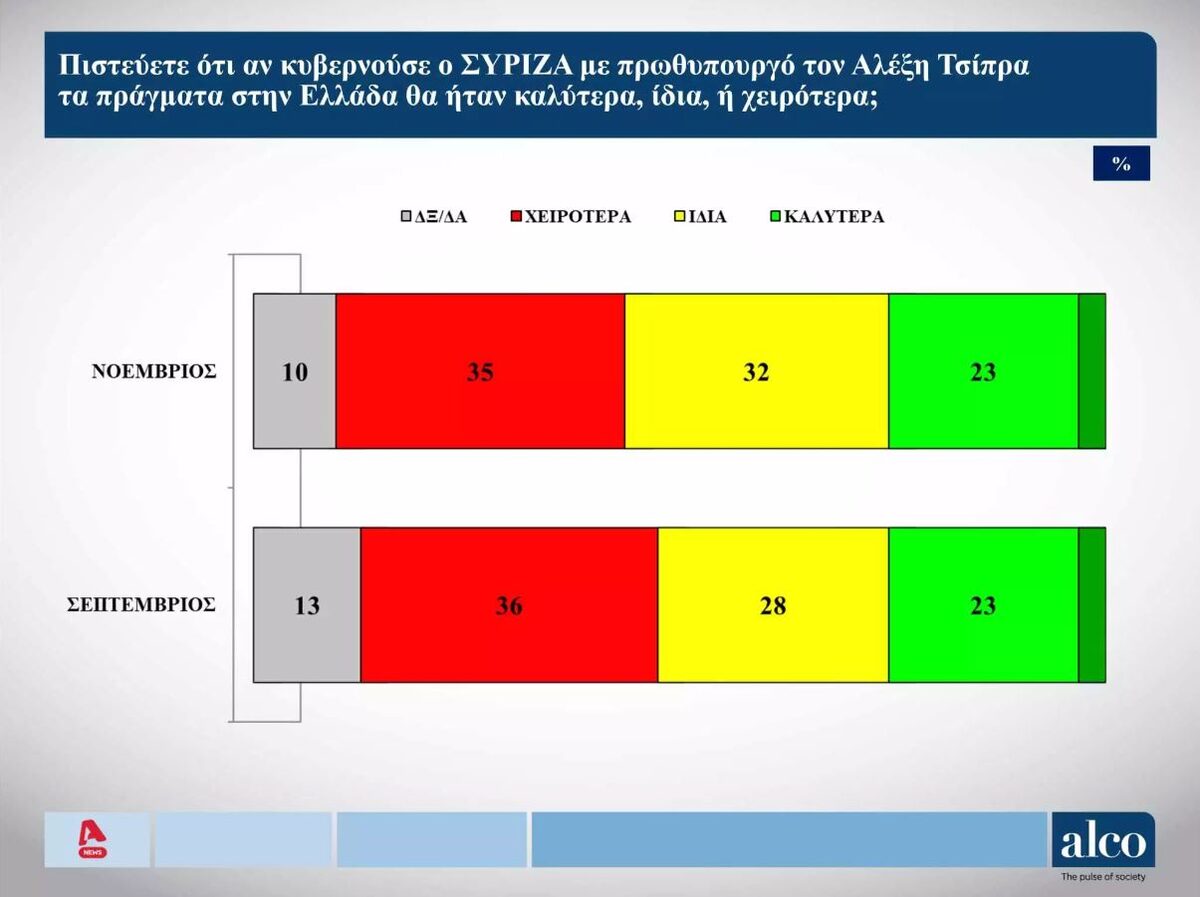 Πιστεύετε ότι αν κυβερνούσε ο ΣΥΡΙΖΑ με πρωθυπουργό τον Αλέξη Τσίπρα τα πράγματα στην Ελλάδα θα ήταν καλύτερα, ίδια, ή χειρότερα;

%

ΔΞ/ΔΑ ΧΕΙΡΟΤΕΡΑ ΙΔΙΑ ΚΑΛΥΤΕΡΑ

ΝΟΕΜΒΡΙΟΣ 10 35 32 23

ΣΕΠΤΕΜΒΡΙΟΣ 13 36 28 23

NEWS

alco
The pulse of society